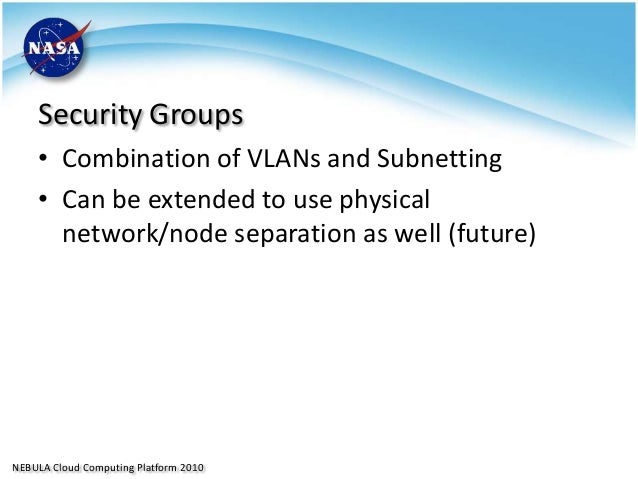 NASA

Security Groups

• Combination of VLANs and Subnetting
• Can be extended to use physical network/node separation as well (future)

NEBULA Cloud Computing Platform 2010